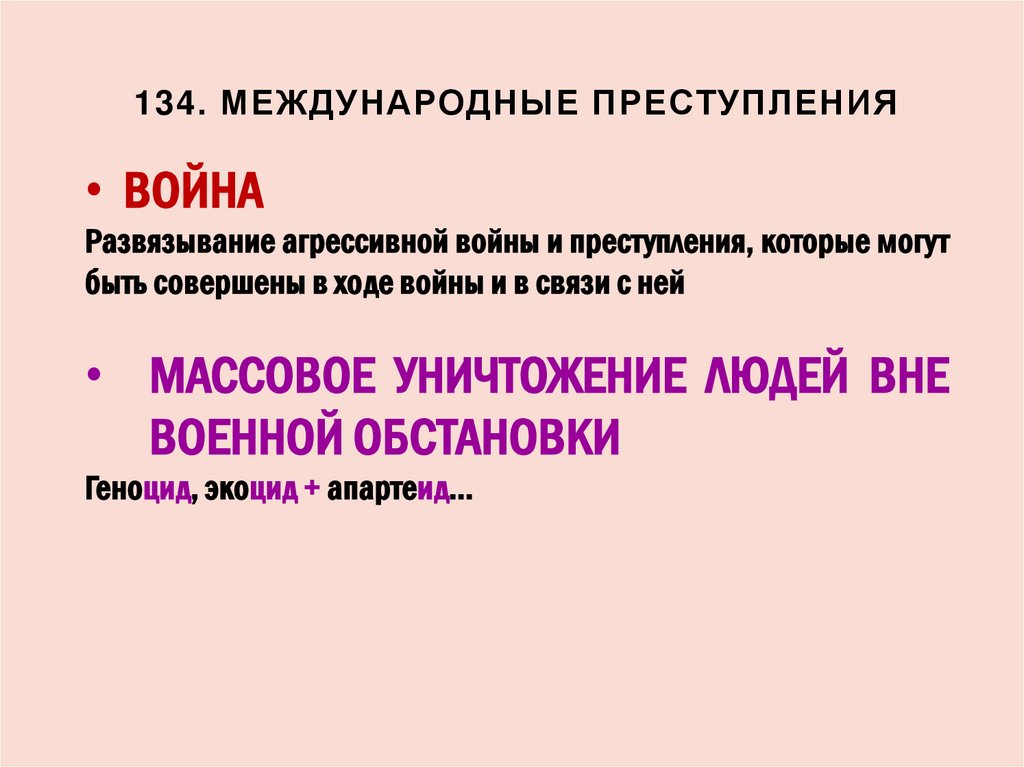 134. МЕЖДУНАРОДНЫЕ ПРЕСТУПЛЕНИЯ

• ВОЙНА

Развязывание агрессивной войны и преступления, которые могут быть совершены в ходе войны и в связи с ней

• МАССОВОЕ УНИЧТОЖЕНИЕ ЛЮДЕЙ ВНЕ ВОЕННОЙ ОБСТАНОВКИ

Геноцид, экоцид + апартеид...